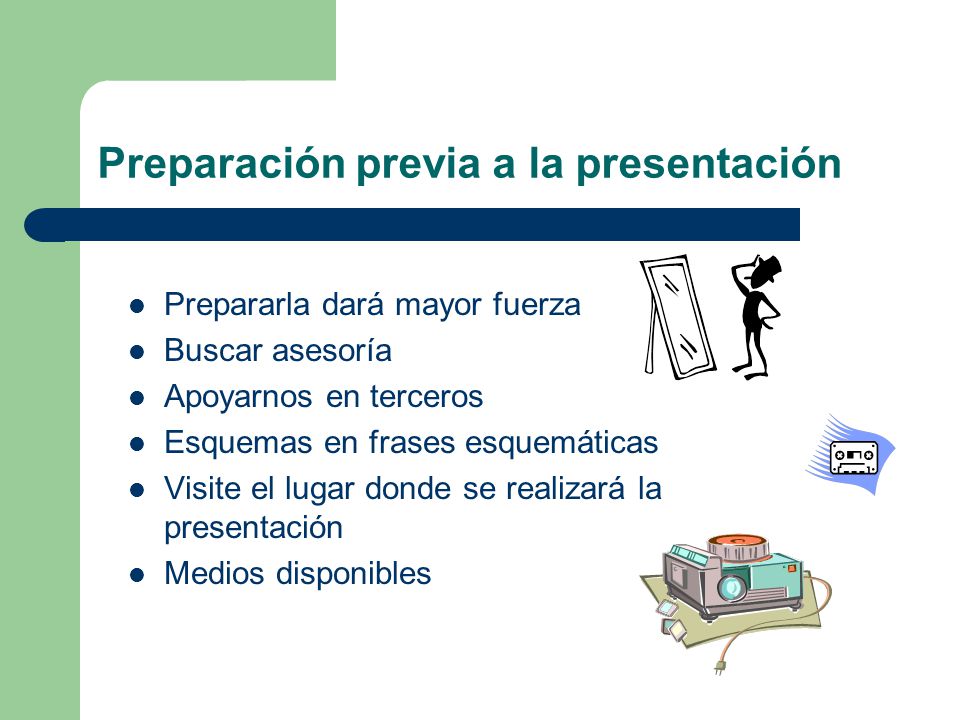 Preparación previa a la presentación

- Prepararla dará mayor fuerza
- Buscar asesoría
- Apoyarnos en terceros
- Esquemas en frases esquemáticas
- Visite el lugar donde se realizará la presentación
- Medios disponibles